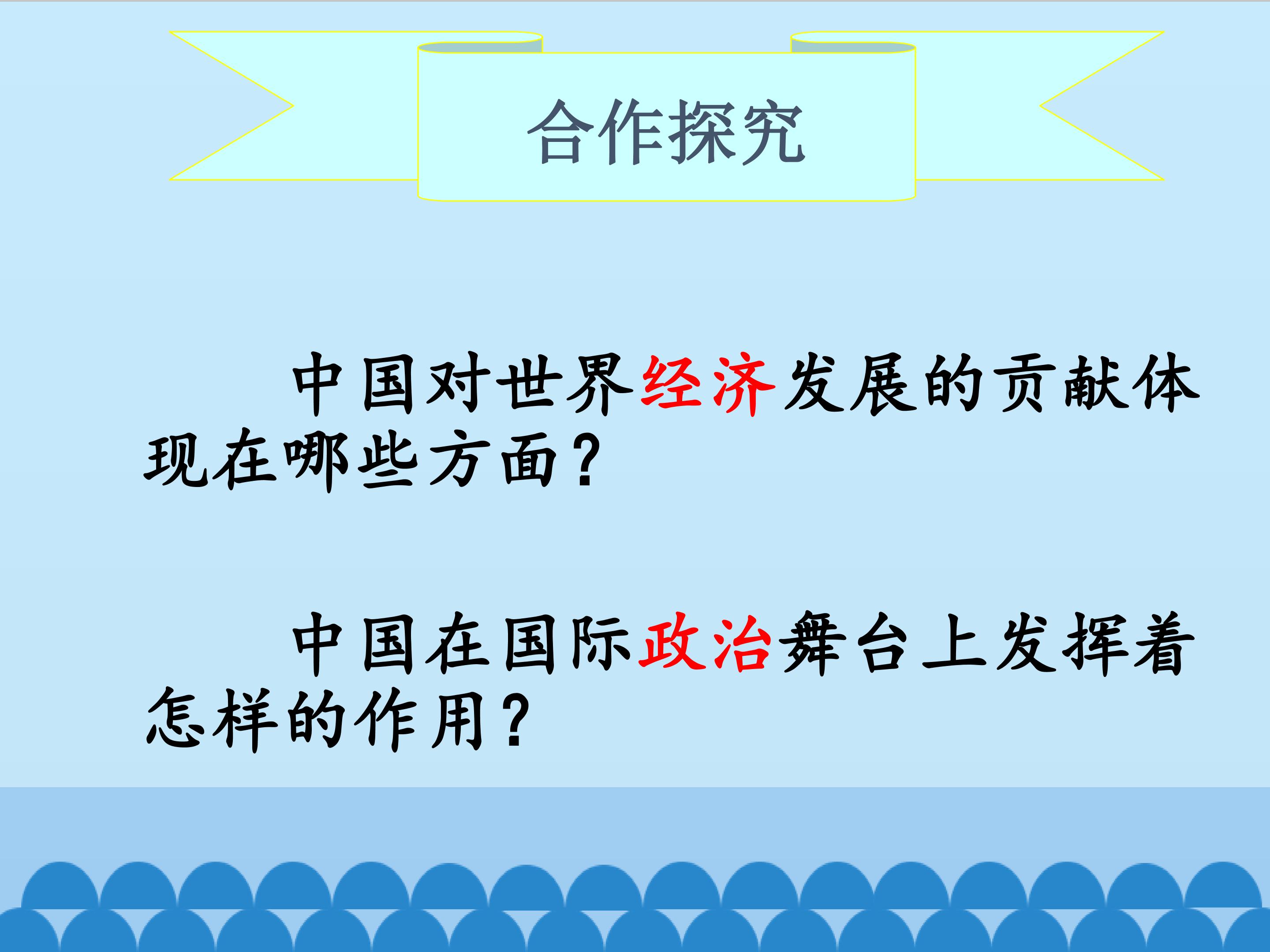 合作探究

中国对世界经济发展的贡献体现在哪些方面？

中国在国际政治舞台上发挥着怎样的作用？